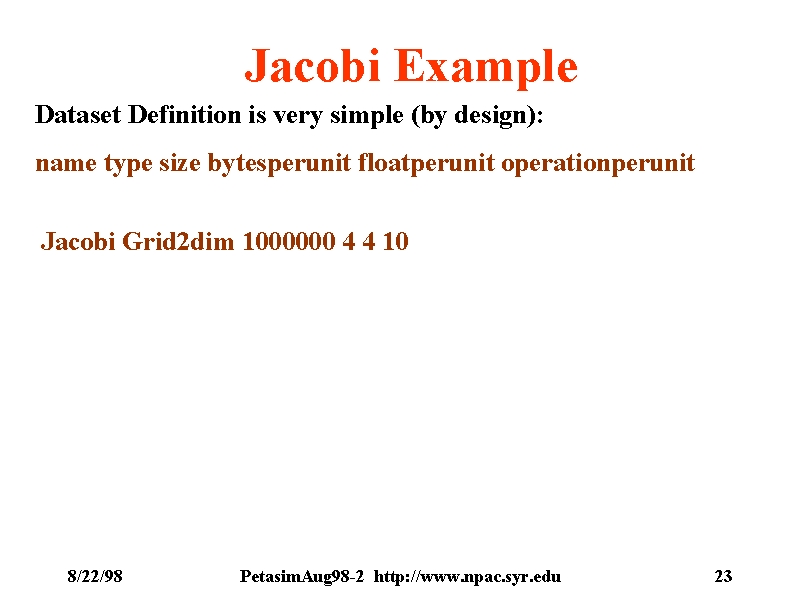 Jacobi Example

Dataset Definition is very simple (by design):

name type size bytesperunit floatperunit operationperunit

Jacobi Grid2dim 1000000 4 4 10

8/22/98 PetasimAug98-2 http://www.npac.syr.edu 23